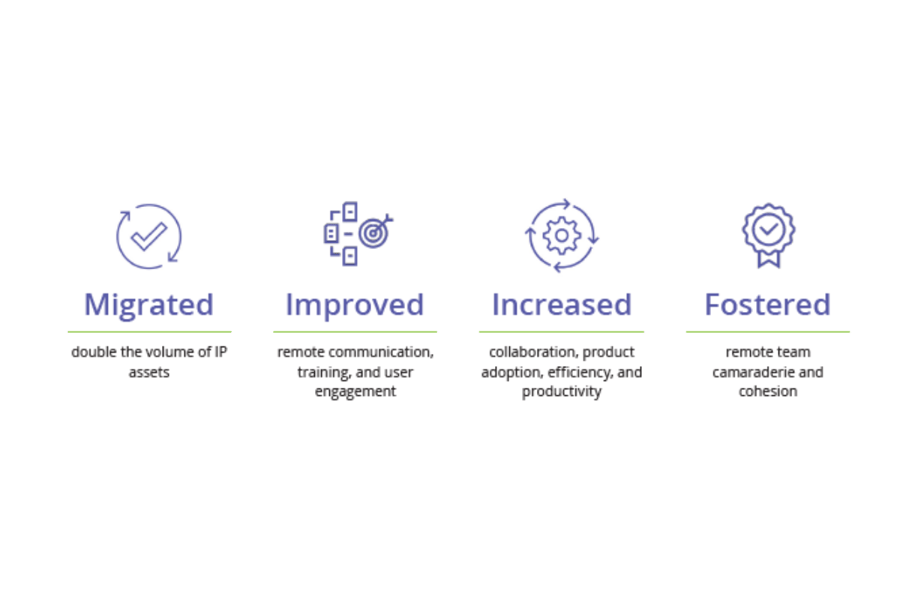 Migrated

double the volume of IP assets

Improved

remote communication, training, and user engagement

Increased

collaboration, product adoption, efficiency, and productivity

Fostered

remote team camaraderie and cohesion